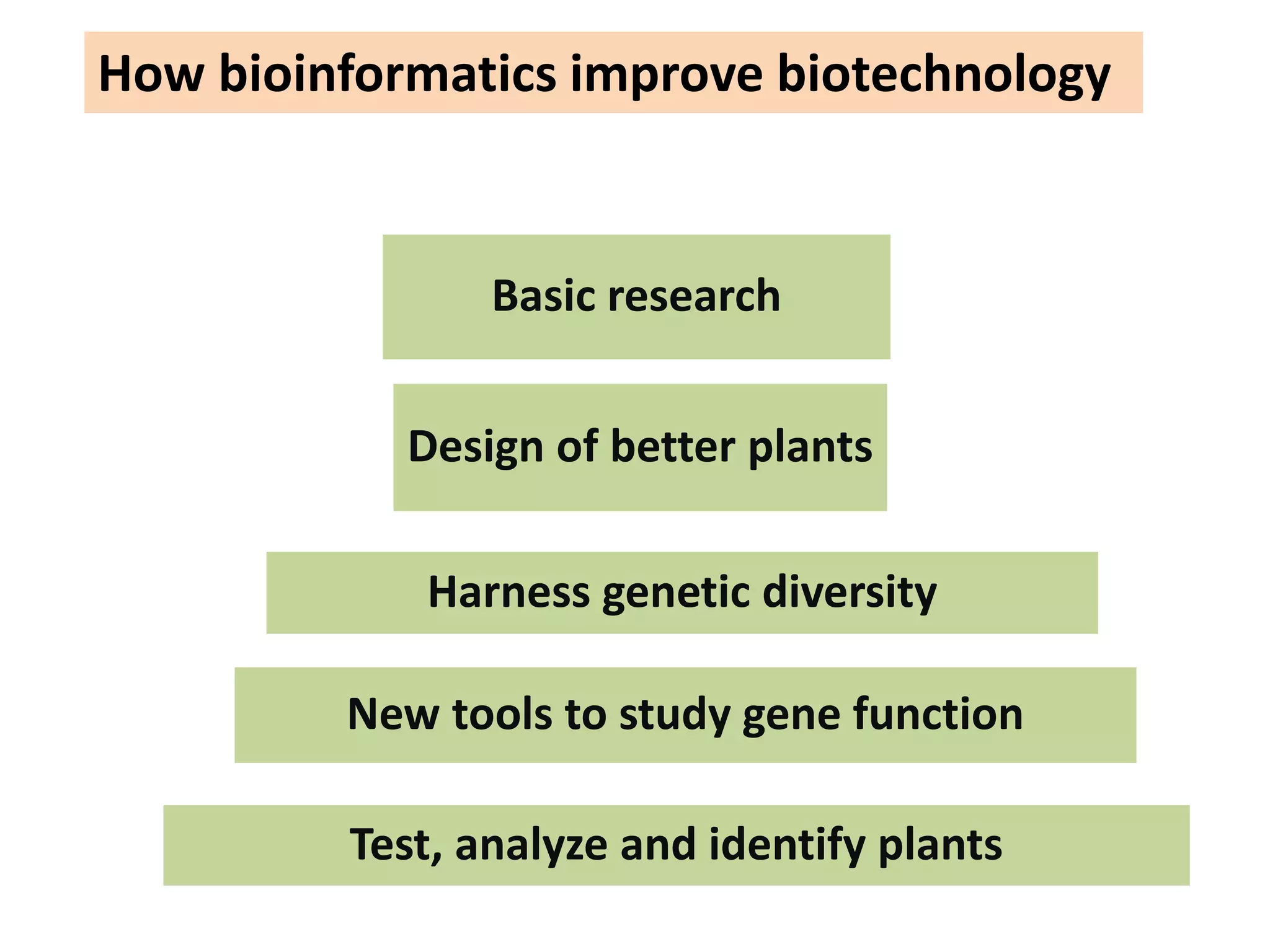 How bioinformatics improve biotechnology

Basic research

Design of better plants

Harness genetic diversity

New tools to study gene function

Test, analyze and identify plants